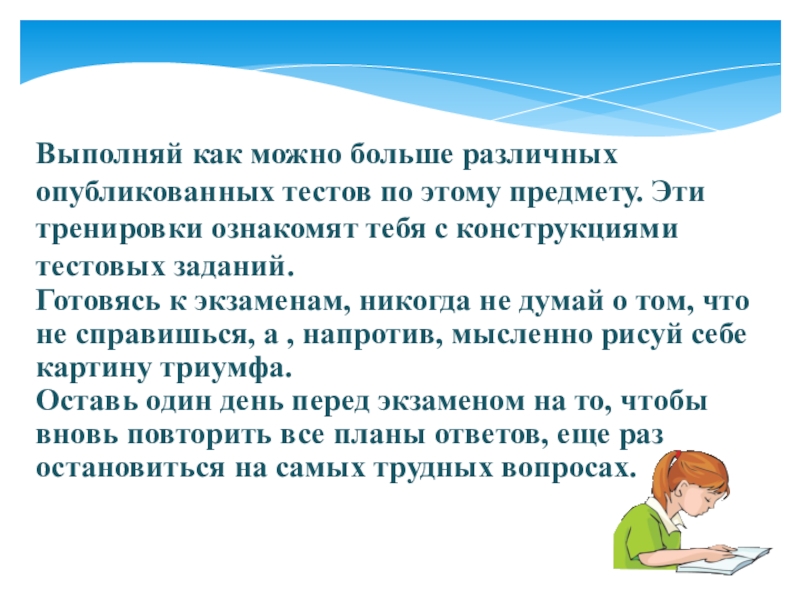 Выполняй как можно больше различных опубликованных тестов по этому предмету. Эти тренировки ознакомят тебя с конструкциями тестовых заданий.
Готовясь к экзаменам, никогда не думай о том, что не справишься, а , напротив, мысленно рисуй себе картину триумфа.
Оставь один день перед экзаменом на то, чтобы вновь повторить все планы ответов, еще раз остановиться на самых трудных вопросах.